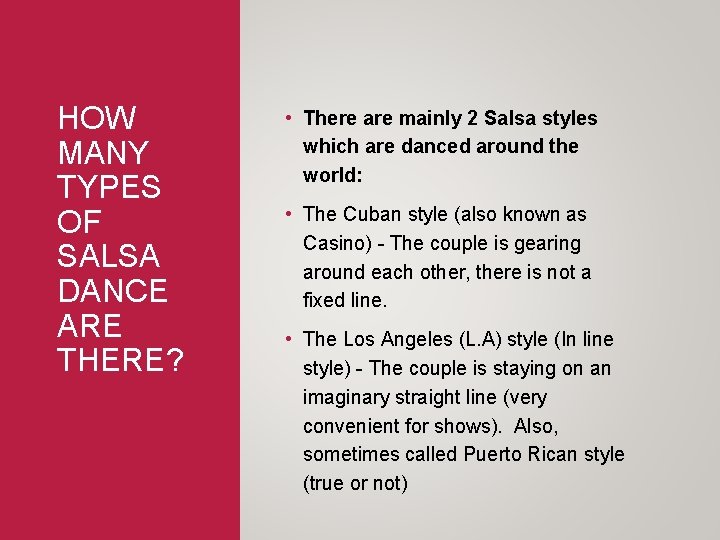 HOW MANY TYPES OF SALSA DANCE ARE THERE?

• There are mainly 2 Salsa styles which are danced around the world:

• The Cuban style (also known as Casino) - The couple is gearing around each other, there is not a fixed line.

• The Los Angeles (L.A) style (In line style) - The couple is staying on an imaginary straight line (very convenient for shows). Also, sometimes called Puerto Rican style (true or not)